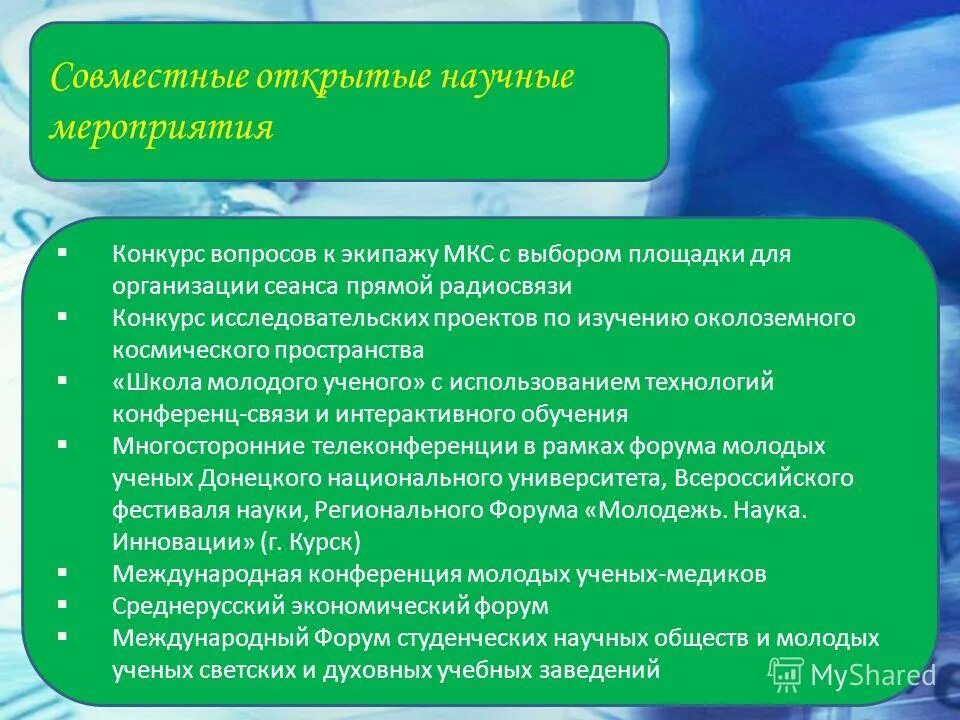 Совместные открытые научные мероприятия

▪ Конкурс вопросов к экипажу МКС с выбором площадки для организации сеанса прямой радиосвязи
▪ Конкурс исследовательских проектов по изучению околоземного космического пространства
▪ «Школа молодого ученого» с использованием технологий конференц-связи и интерактивного обучения
▪ Многосторонние телеконференции в рамках форума молодых ученых Донецкого национального университета, Всероссийского фестиваля науки, Регионального Форума «Молодежь. Наука. Инновации» (г. Курск)
▪ Международная конференция молодых ученых-медиков
▪ Среднерусский экономический форум
▪ Международный Форум студенческих научных обществ и молодых ученых светских и духовных учебных заведений

MyShared